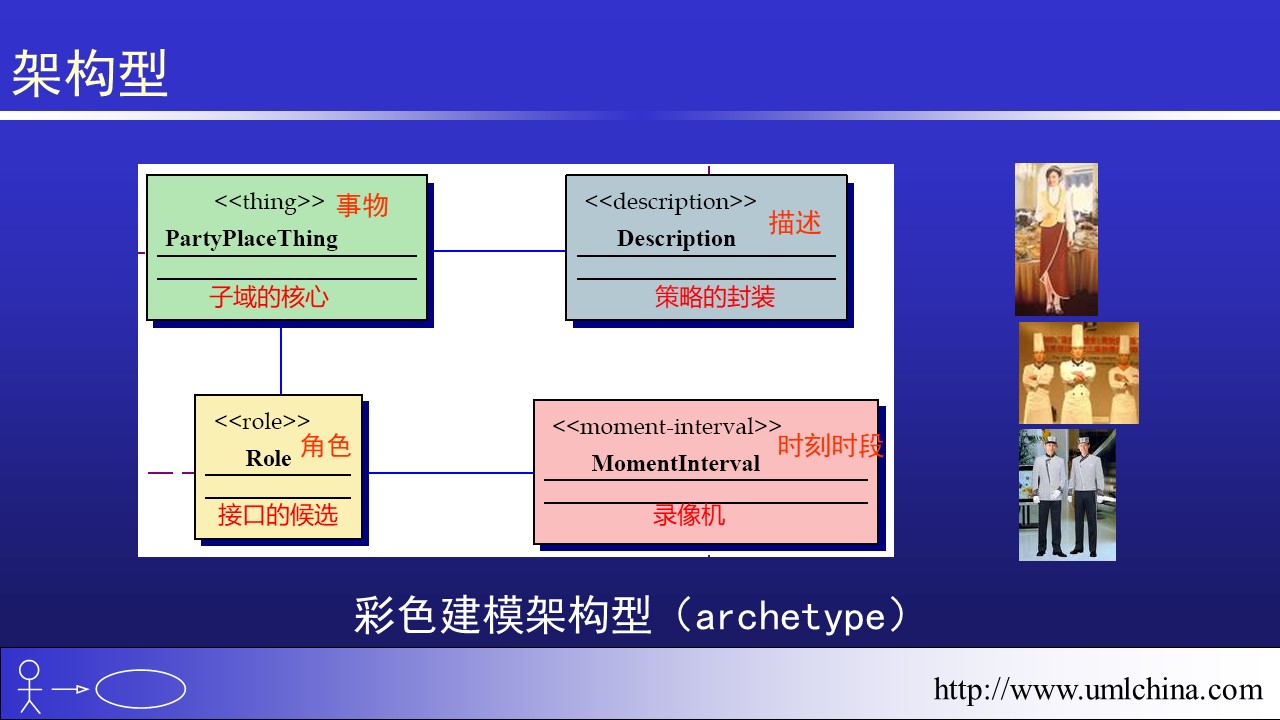 架构型

<<thing>> 事物
PartyPlaceThing
子域的核心

<<description>> 描述
Description
策略的封装

<<role>> 角色
Role
接口的候选

<<moment-interval>> 时刻时段
MomentInterval
录像机

彩色建模架构型（archetype）

http://www.umlchina.com